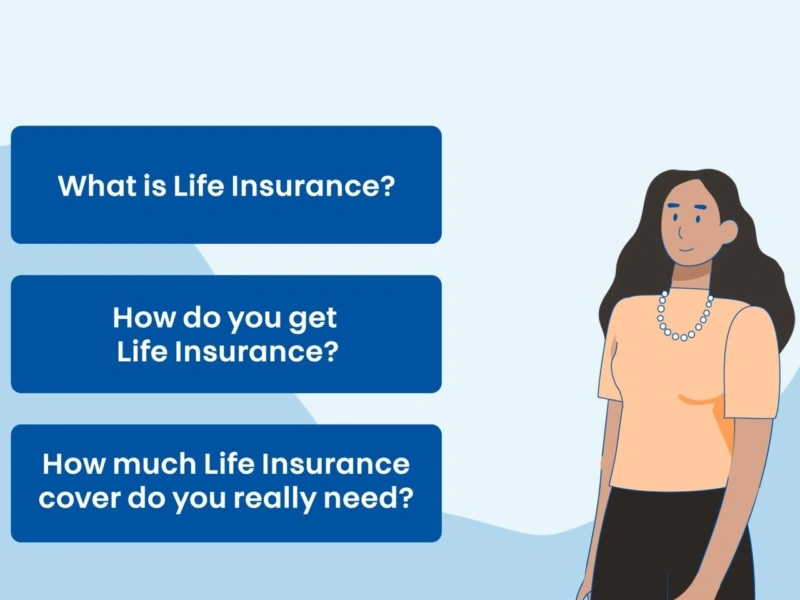 What is Life Insurance?

How do you get Life Insurance?

How much Life Insurance cover do you really need?